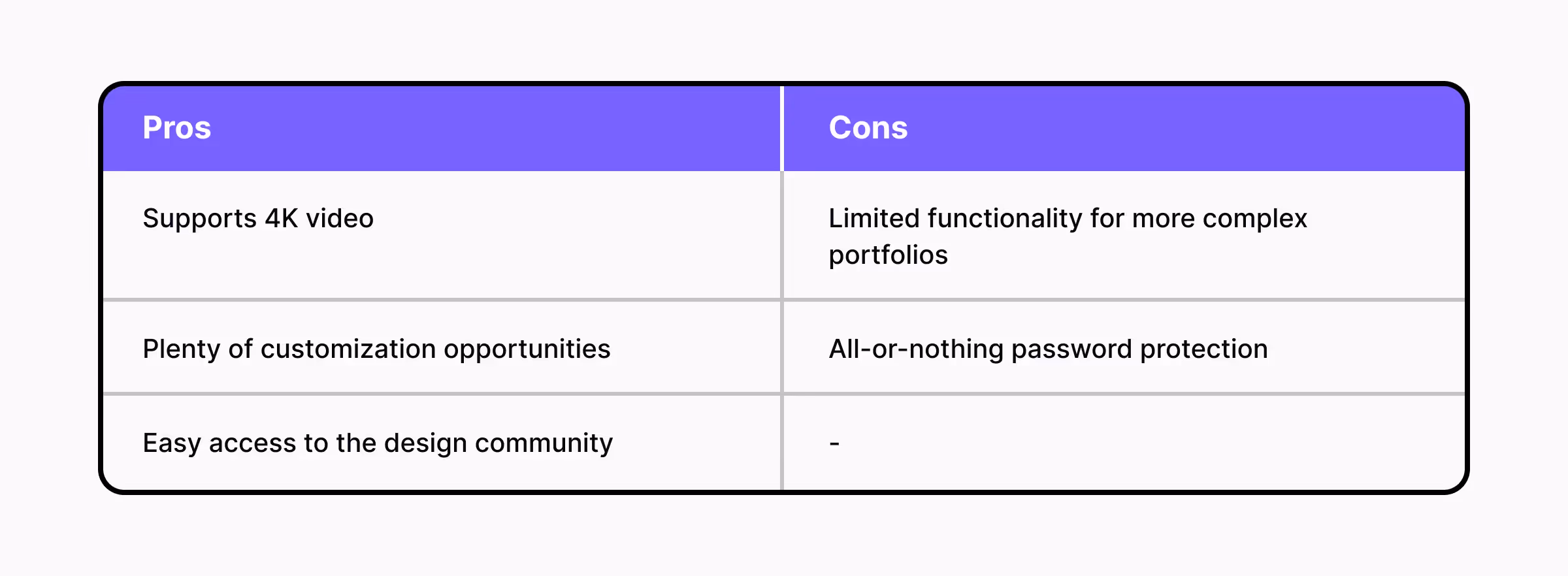 | Pros | Cons |
|---|---|
| Supports 4K video | Limited functionality for more complex portfolios |
| Plenty of customization opportunities | All-or-nothing password protection |
| Easy access to the design community | - |